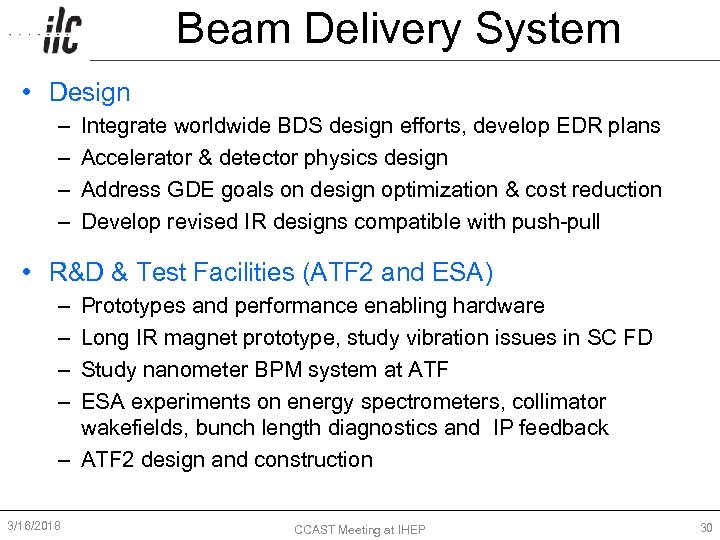 ilc

Beam Delivery System

• Design
– Integrate worldwide BDS design efforts, develop EDR plans
– Accelerator & detector physics design
– Address GDE goals on design optimization & cost reduction
– Develop revised IR designs compatible with push-pull

• R&D & Test Facilities (ATF2 and ESA)
– Prototypes and performance enabling hardware
– Long IR magnet prototype, study vibration issues in SC FD
– Study nanometer BPM system at ATF
– ESA experiments on energy spectrometers, collimator wakefields, bunch length diagnostics and IP feedback
– ATF2 design and construction

3/16/2018

CCAST Meeting at IHEP

30